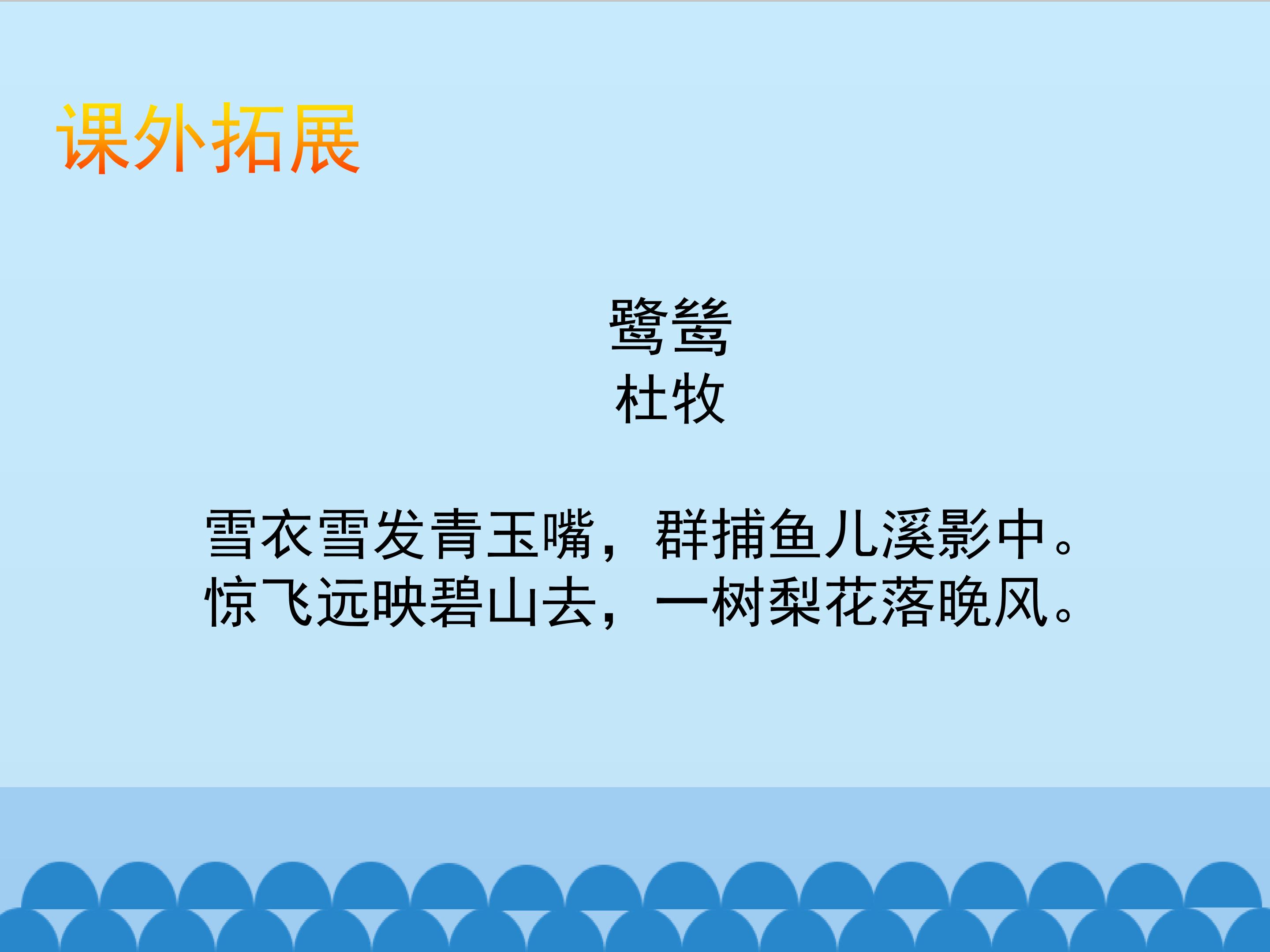 课外拓展

鹭鸶
杜牧

雪衣雪发青玉嘴，群捕鱼儿溪影中。
惊飞远映碧山去，一树梨花落晚风。